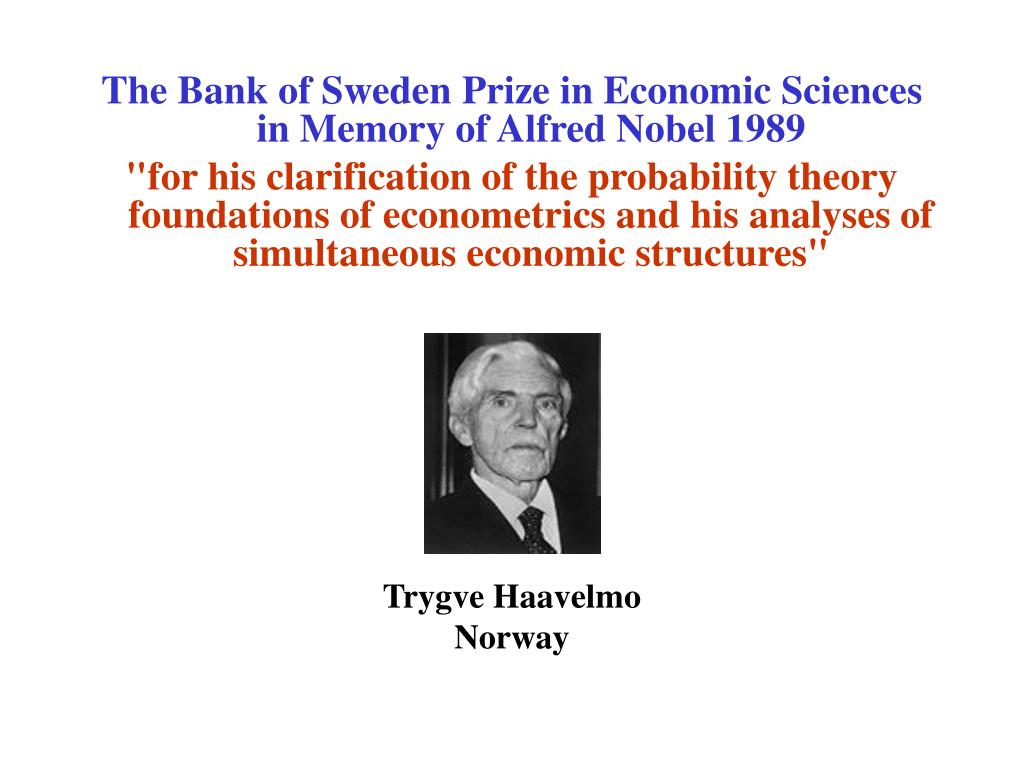 The Bank of Sweden Prize in Economic Sciences in Memory of Alfred Nobel 1989

"for his clarification of the probability theory foundations of econometrics and his analyses of simultaneous economic structures"

Trygve Haavelmo
Norway